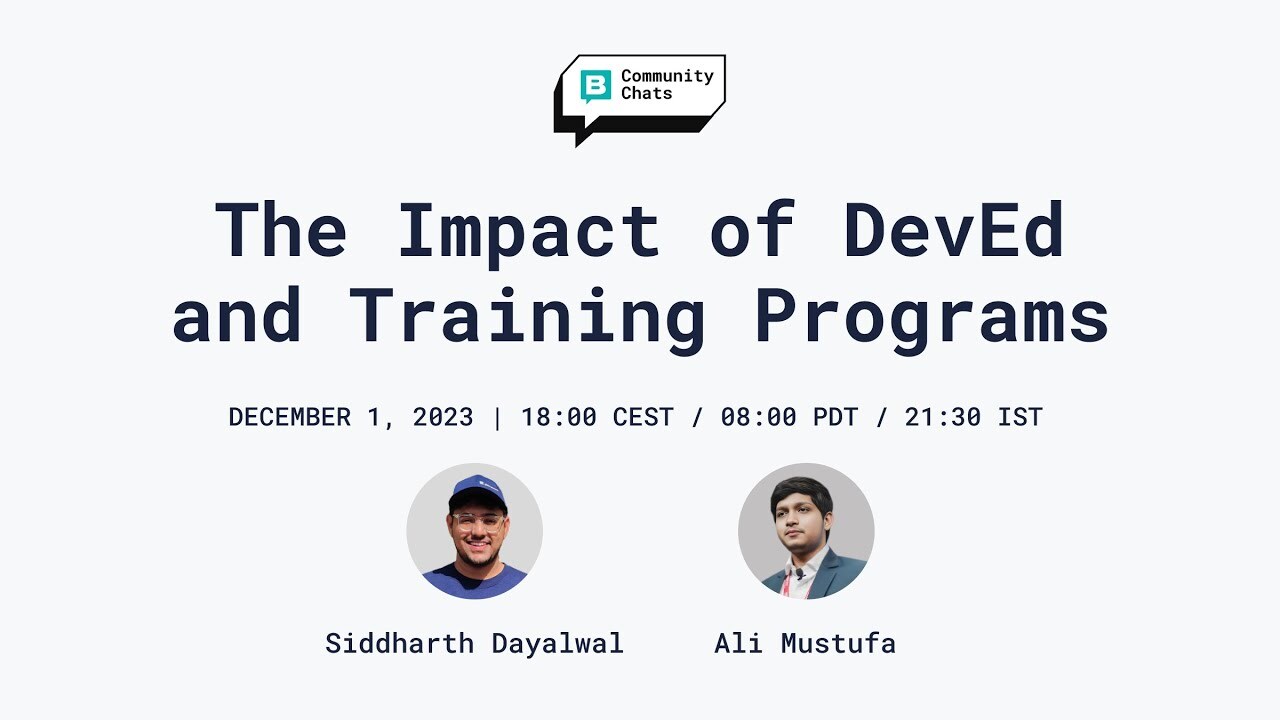 B Community Chats

The Impact of DevEd and Training Programs

DECEMBER 1, 2023 | 18:00 CEST / 08:00 PDT / 21:30 IST

Siddharth Dayalwal

Ali Mustufa